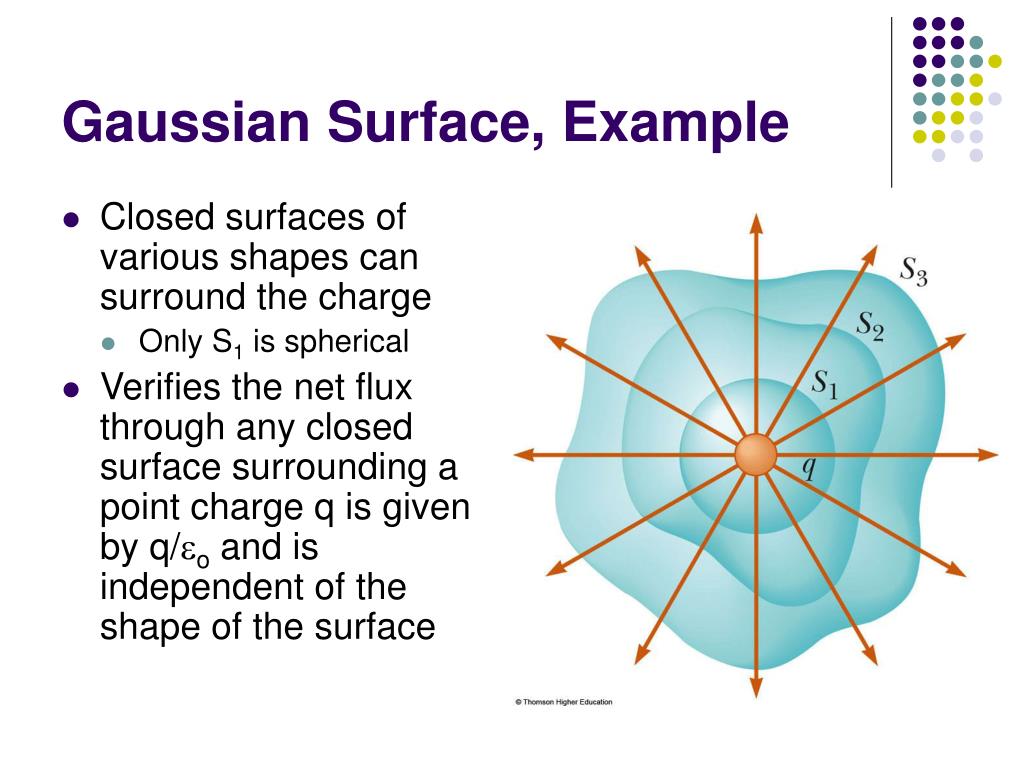 Gaussian Surface, Example

- Closed surfaces of various shapes can surround the charge
  - Only $S_1$ is spherical
- Verifies the net flux through any closed surface surrounding a point charge q is given by $q/\varepsilon_o$ and is independent of the shape of the surface

$S_3$

$S_2$

$S_1$

$q$

© Thomson Higher Education